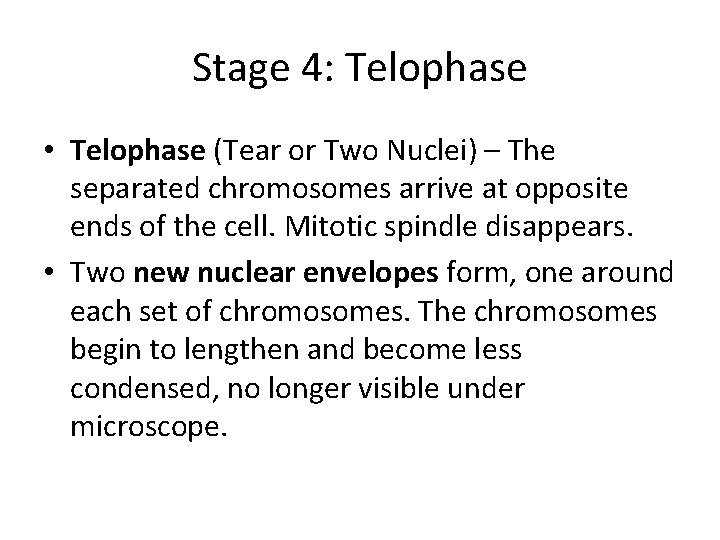 Stage 4: Telophase

• Telophase (Tear or Two Nuclei) – The separated chromosomes arrive at opposite ends of the cell. Mitotic spindle disappears.

• Two new nuclear envelopes form, one around each set of chromosomes. The chromosomes begin to lengthen and become less condensed, no longer visible under microscope.